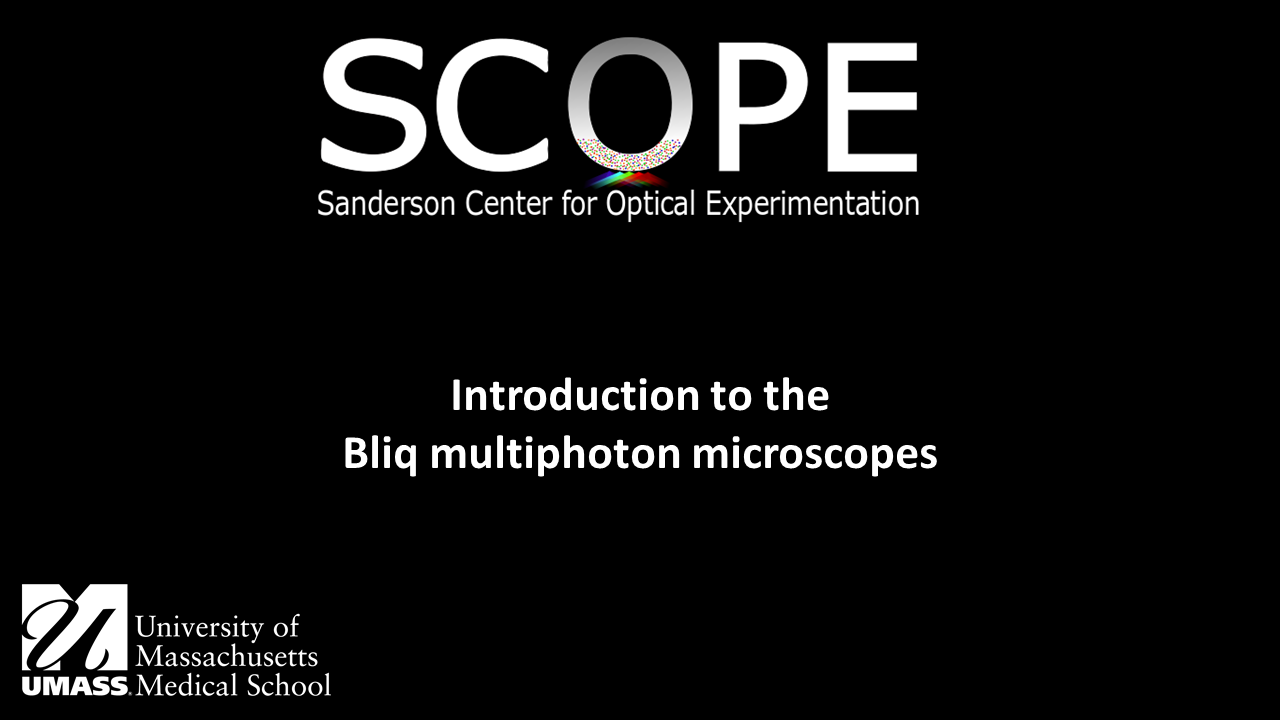 SCOPE
Sanderson Center for Optical Experimentation

Introduction to the
Bliq multiphoton microscopes

UMASS. University of Massachusetts Medical School